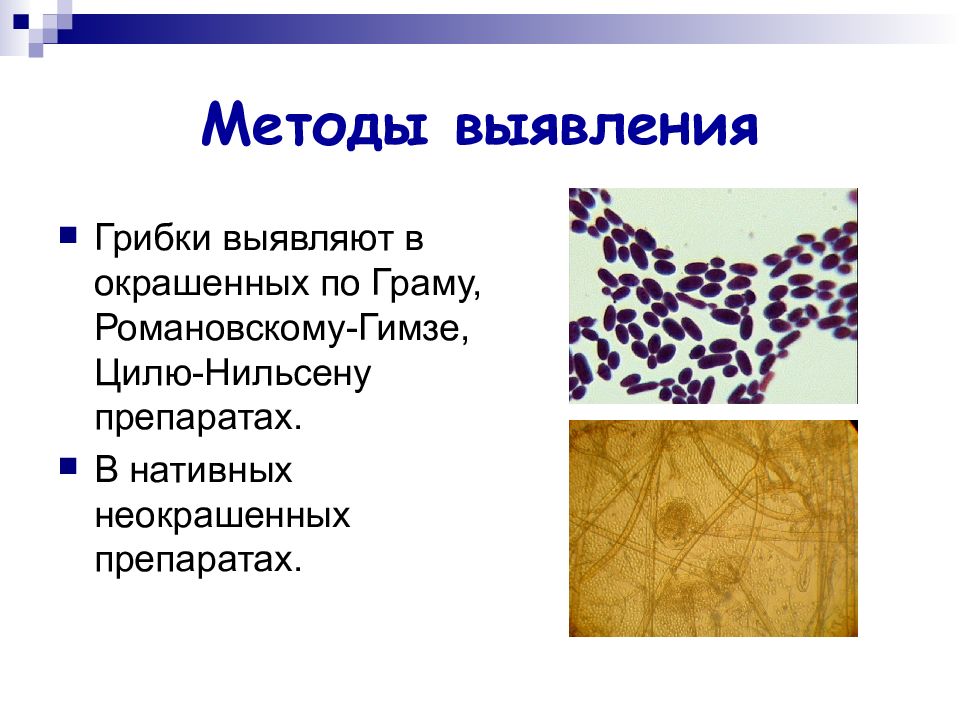 Методы выявления

Грибки выявляют в окрашенных по Граму, Романовскому-Гимзе, Цилю-Нильсену препаратах.

В нативных неокрашенных препаратах.